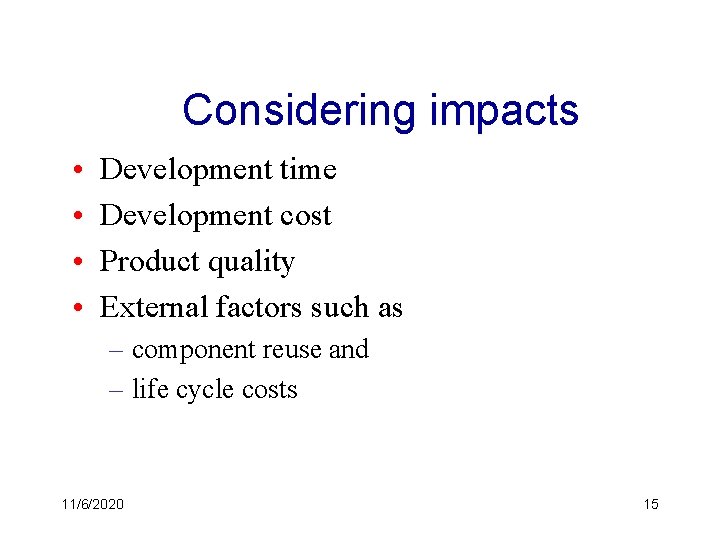 Considering impacts

• Development time
• Development cost
• Product quality
• External factors such as
– component reuse and
– life cycle costs

11/6/2020

15